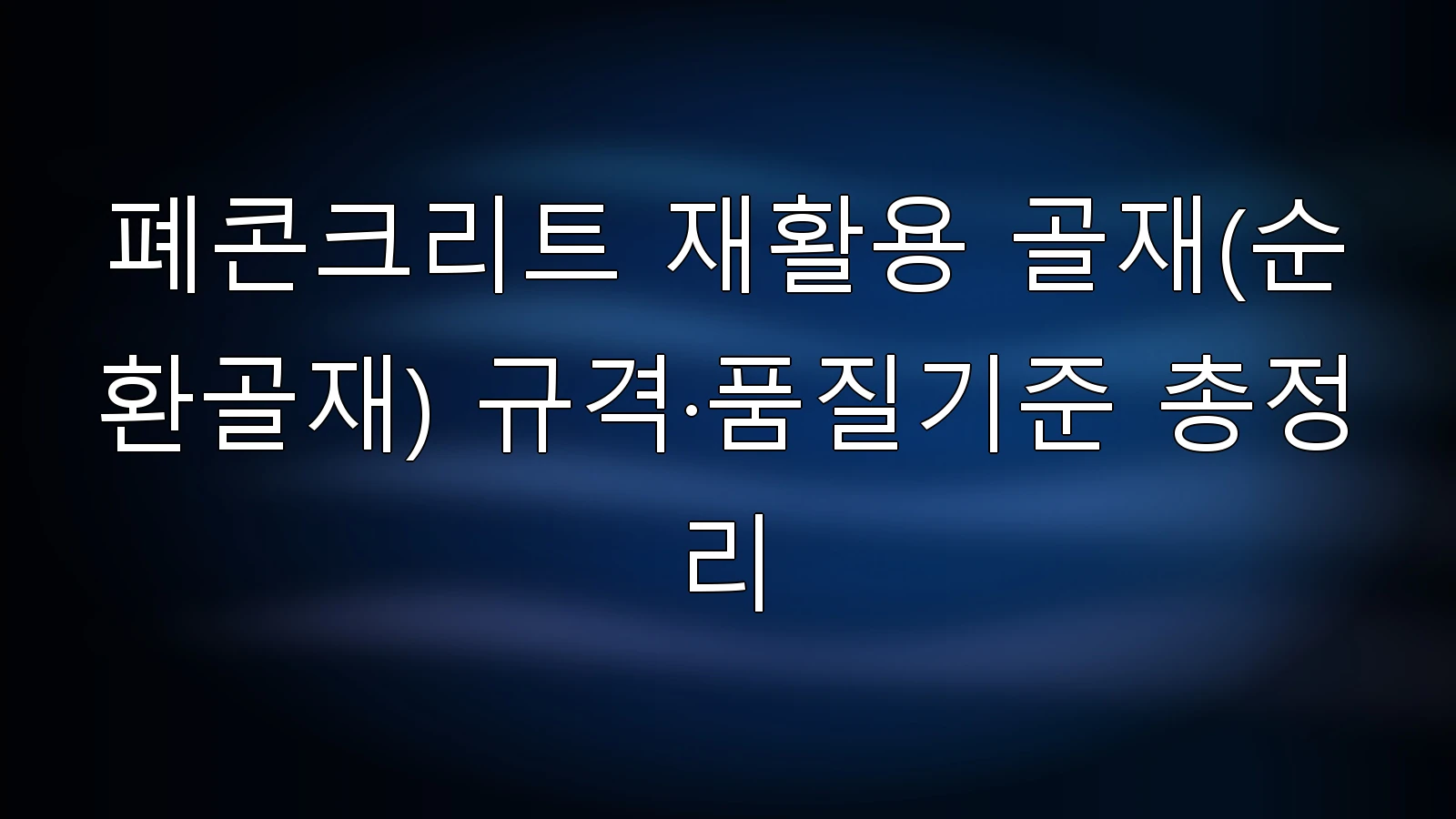 폐콘크리트 재활용 골재(순환골재) 규격·품질기준 총정리